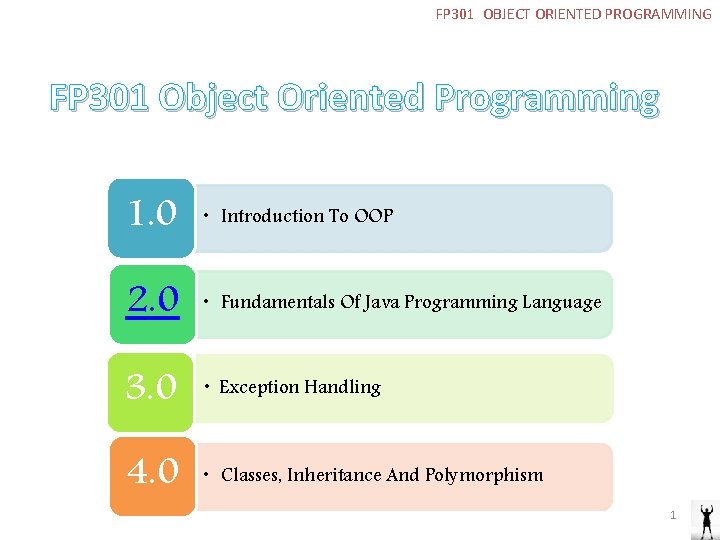 FP301 OBJECT ORIENTED PROGRAMMING

FP301 Object Oriented Programming

1.0
• Introduction To OOP

2.0
• Fundamentals Of Java Programming Language

3.0
• Exception Handling

4.0
• Classes, Inheritance And Polymorphism

1